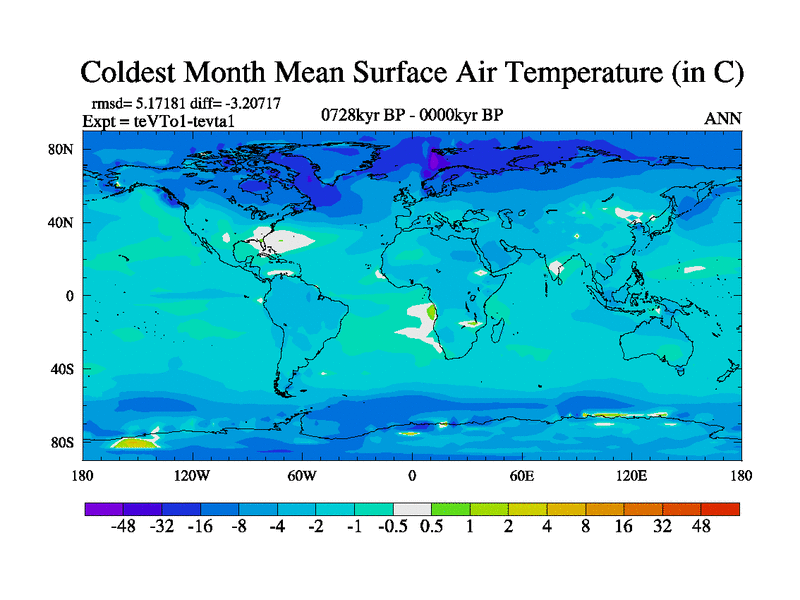 Coldest Month Mean Surface Air Temperature (in C)

rmsd= 5.17181 diff= -3.20717
Expt = teVTo1-tevta1

0728kyr BP - 0000kyr BP

ANN

80N
40N
0
40S
80S

180 120W 60W 0 60E 120E 180

-48 -32 -16 -8 -4 -2 -1 -0.5 0.5 1 2 4 8 16 32 48